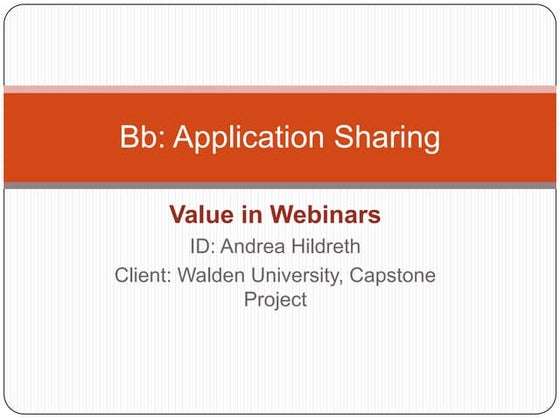 Bb: Application Sharing

Value in Webinars

ID: Andrea Hildreth

Client: Walden University, Capstone Project